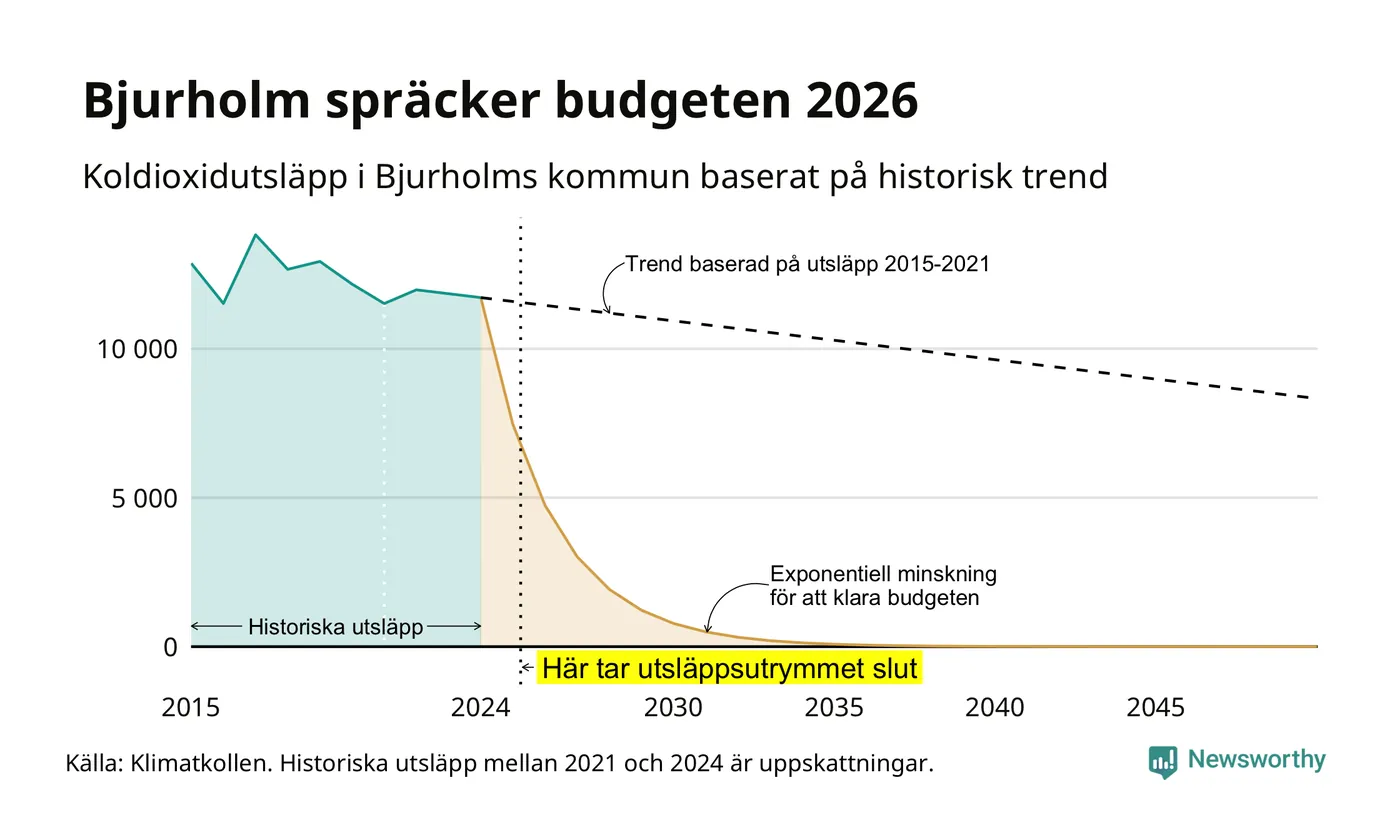 Bjurholm spräcker budgeten 2026

Koldioxidutsläpp i Bjurholms kommun baserat på historisk trend

Trend baserad på utsläpp 2015-2021

10 000

5 000

0

Exponentiell minskning för att klara budgeten

Historiska utsläpp

Här tar utsläppsutrymmet slut

2015 2024 2030 2035 2040 2045

Källa: Klimatkollen. Historiska utsläpp mellan 2021 och 2024 är uppskattningar.

Newsworthy